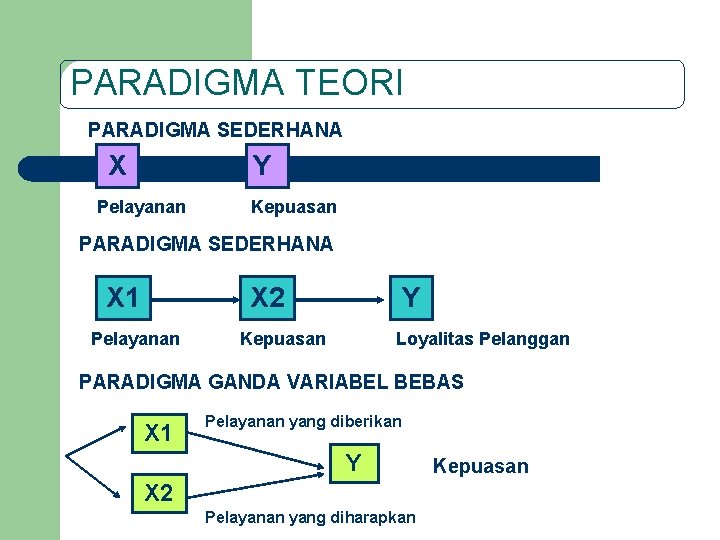 PARADIGMA TEORI

PARADIGMA SEDERHANA

X

Y

Pelayanan

Kepuasan

PARADIGMA SEDERHANA

X1

X2

Y

Pelayanan

Kepuasan

Loyalitas Pelanggan

PARADIGMA GANDA VARIABEL BEBAS

X1

Pelayanan yang diberikan

Y

Kepuasan

X2

Pelayanan yang diharapkan